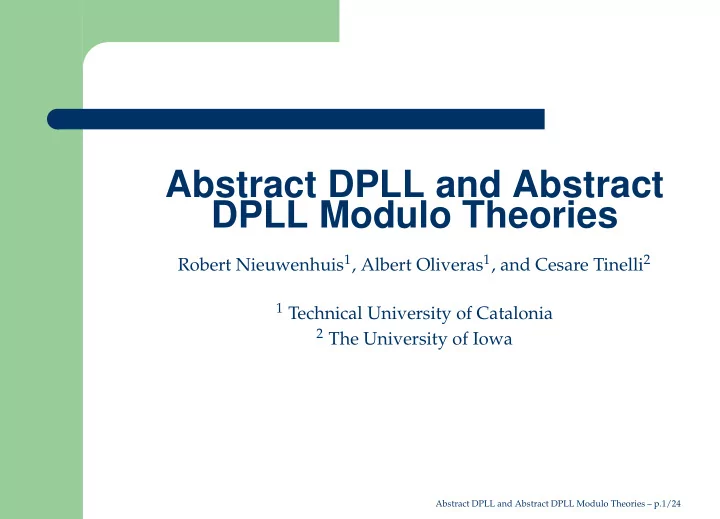 Abstract DPLL and Abstract DPLL Modulo Theories

Robert Nieuwenhuis$^1$, Albert Oliveras$^1$, and Cesare Tinelli$^2$

$^1$ Technical University of Catalonia
$^2$ The University of Iowa

Abstract DPLL and Abstract DPLL Modulo Theories – p.1/24